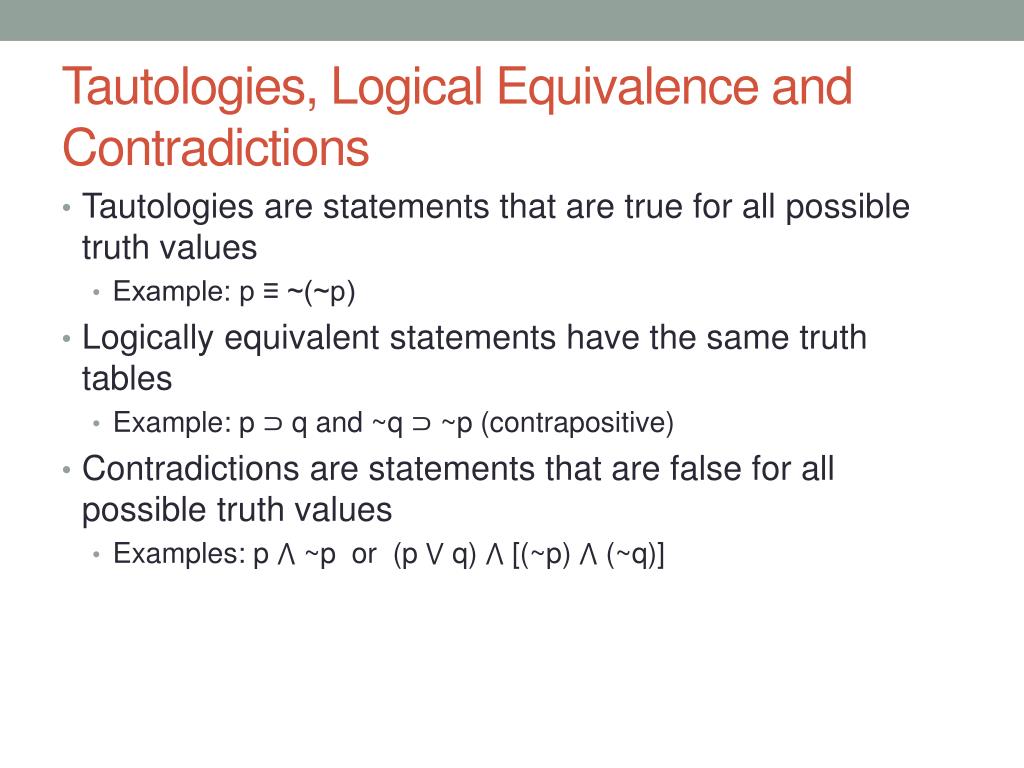 Tautologies, Logical Equivalence and Contradictions

• Tautologies are statements that are true for all possible truth values
  • Example: $p \equiv \sim(\sim p)$
• Logically equivalent statements have the same truth tables
  • Example: $p \supset q$ and $\sim q \supset \sim p$ (contrapositive)
• Contradictions are statements that are false for all possible truth values
  • Examples: $p \wedge \sim p$ or $(p \vee q) \wedge [(\sim p) \wedge (\sim q)]$